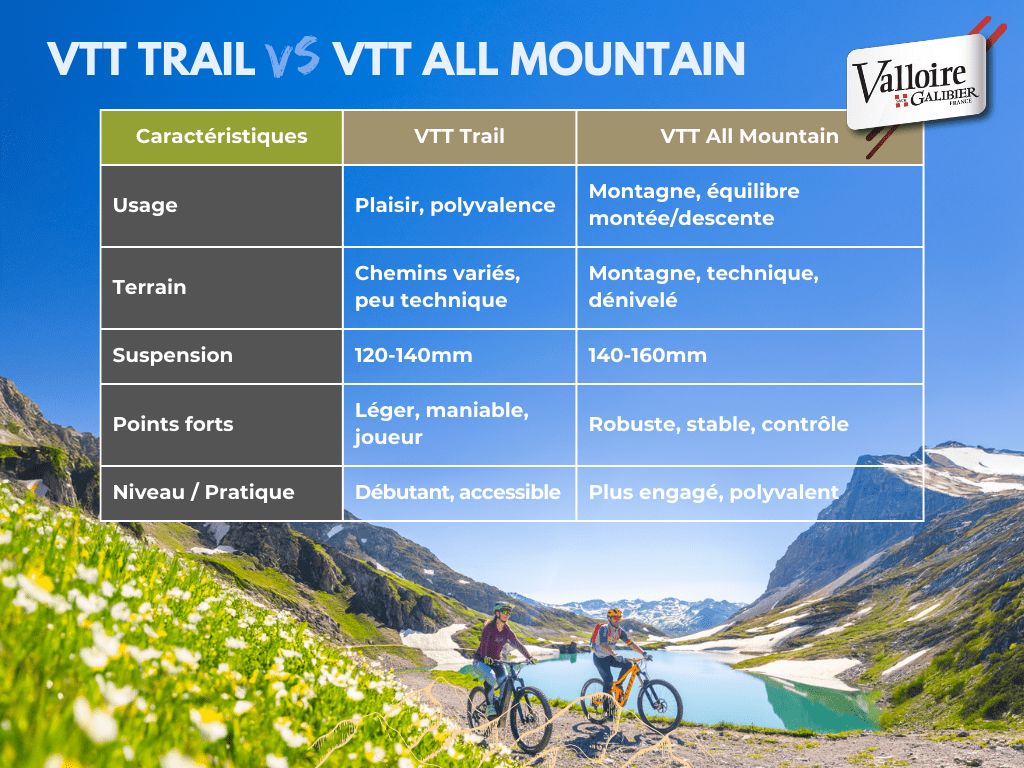 VTT TRAIL VS VTT ALL MOUNTAIN

Valloire GALIBIER FRANCE

| Caractéristiques | VTT Trail | VTT All Mountain |
|---|---|---|
| Usage | Plaisir, polyvalence | Montagne, équilibre montée/descente |
| Terrain | Chemins variés, peu technique | Montagne, technique, dénivelé |
| Suspension | 120-140mm | 140-160mm |
| Points forts | Léger, maniable, joueur | Robuste, stable, contrôle |
| Niveau / Pratique | Débutant, accessible | Plus engagé, polyvalent |